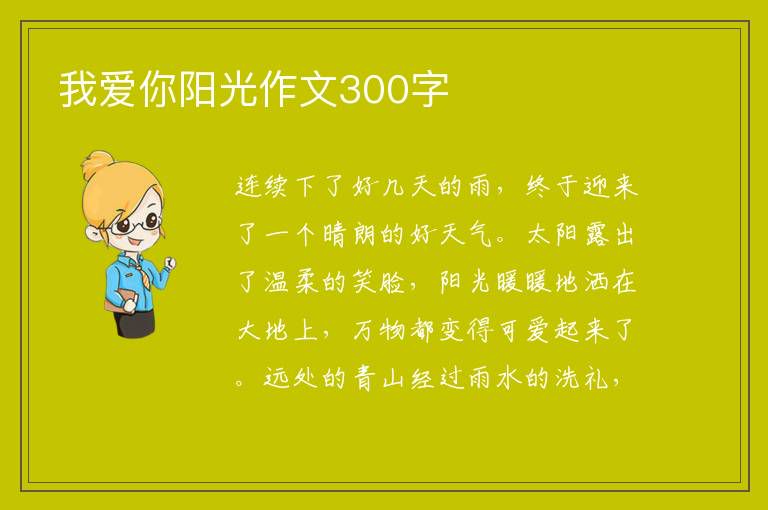 我爱你阳光作文300字

连续下了好几天的雨，终于迎来了一个晴朗的好天气。太阳露出了温柔的笑脸，阳光暖暖地洒在大地上，万物都变得可爱起来了。远处的青山经过雨水的洗礼，